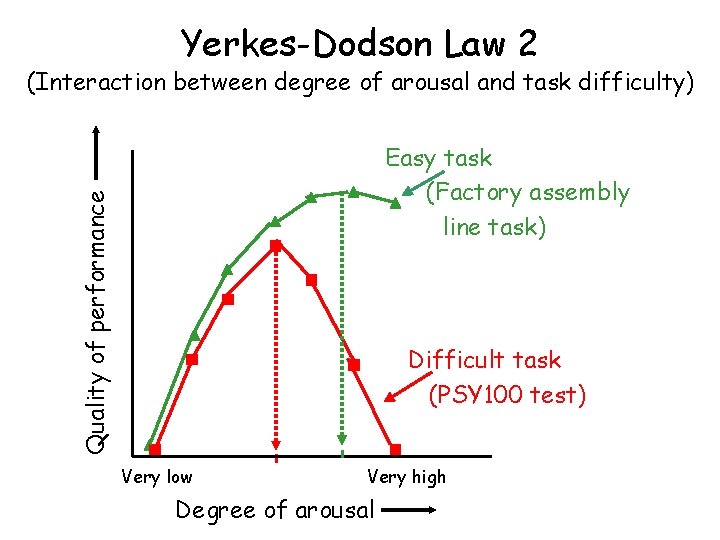 Yerkes-Dodson Law 2
(Interaction between degree of arousal and task difficulty)

Quality of performance

Easy task
(Factory assembly line task)

Difficult task
(PSY100 test)

Very low
Very high

Degree of arousal